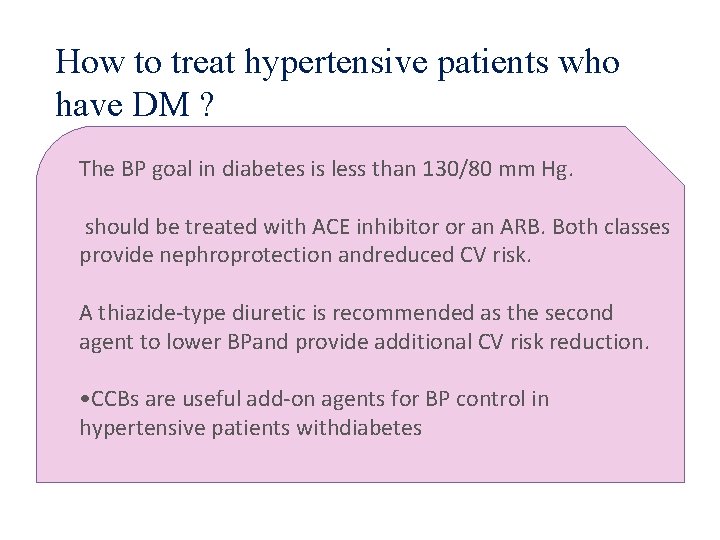 How to treat hypertensive patients who have DM ?

The BP goal in diabetes is less than 130/80 mm Hg.

should be treated with ACE inhibitor or an ARB. Both classes provide nephroprotection andreduced CV risk.

A thiazide-type diuretic is recommended as the second agent to lower BPand provide additional CV risk reduction.

•CCBs are useful add-on agents for BP control in hypertensive patients withdiabetes